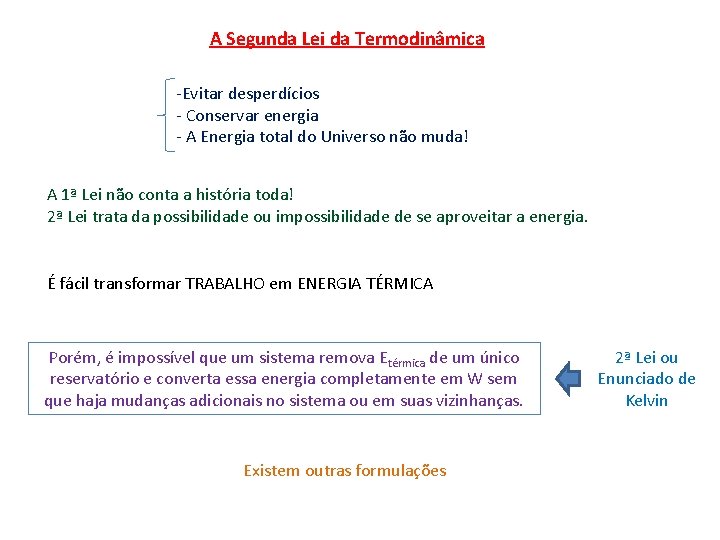 A Segunda Lei da Termodinâmica

-Evitar desperdícios
- Conservar energia
- A Energia total do Universo não muda!

A 1ª Lei não conta a história toda!
2ª Lei trata da possibilidade ou impossibilidade de se aproveitar a energia.

É fácil transformar TRABALHO em ENERGIA TÉRMICA

Porém, é impossível que um sistema remova $E_{térmica}$ de um único reservatório e converta essa energia completamente em W sem que haja mudanças adicionais no sistema ou em suas vizinhanças.

2ª Lei ou Enunciado de Kelvin

Existem outras formulações